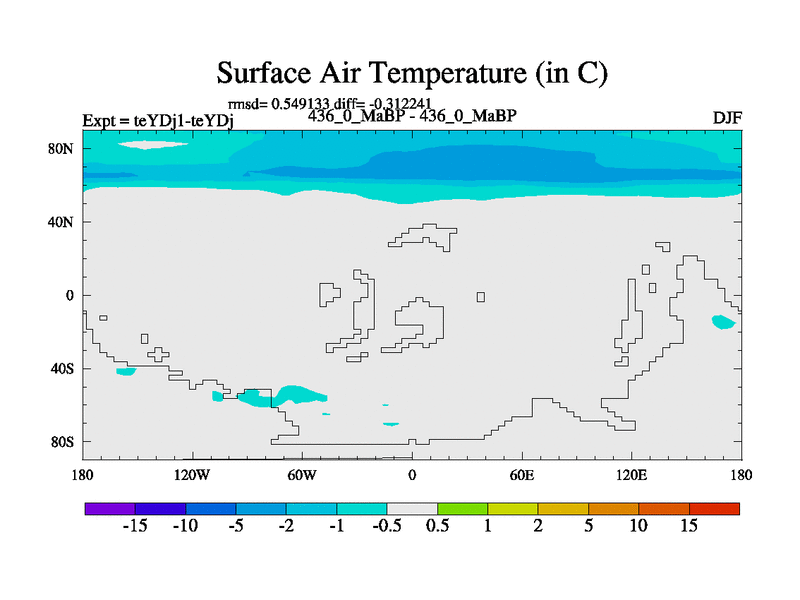 Surface Air Temperature (in C)

rmsd= 0.549133 diff= -0.312241

Expt = teYDj1-teYDj

436_0_MaBP - 436_0_MaBP

DJF

80N
40N
0
40S
80S

180 120W 60W 0 60E 120E 180

-15 -10 -5 -2 -1 -0.5 0.5 1 2 5 10 15